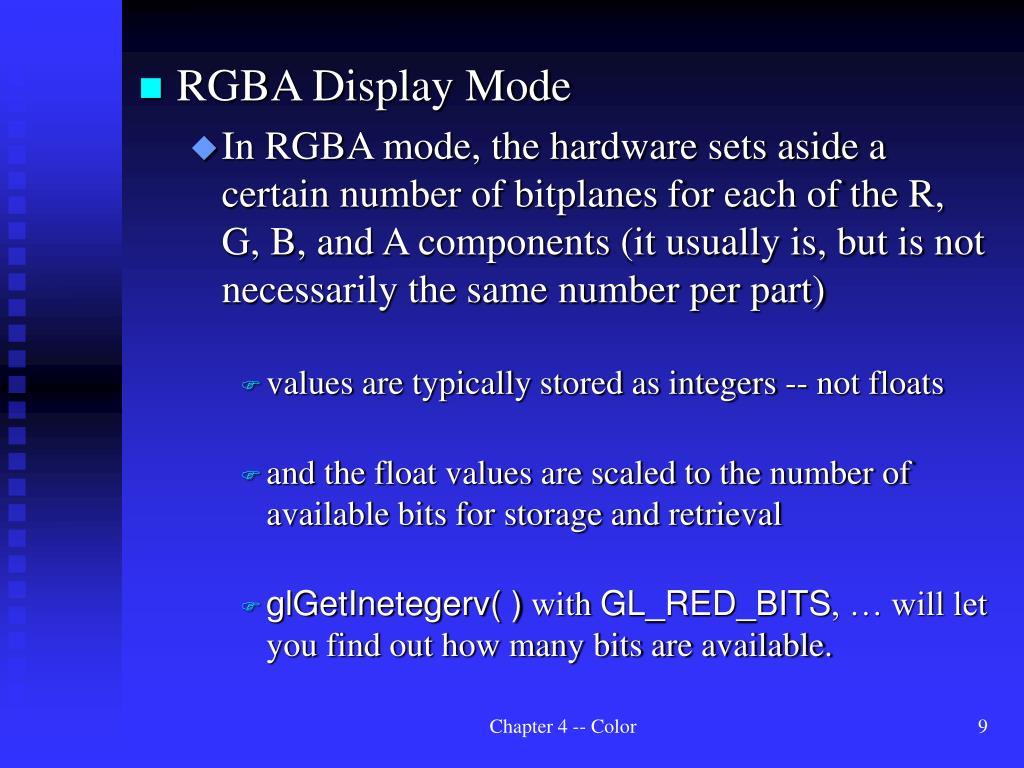 RGBA Display Mode

In RGBA mode, the hardware sets aside a certain number of bitplanes for each of the R, G, B, and A components (it usually is, but is not necessarily the same number per part)

values are typically stored as integers -- not floats

and the float values are scaled to the number of available bits for storage and retrieval

glGetInetegerv( ) with GL_RED_BITS, … will let you find out how many bits are available.

Chapter 4 -- Color

9